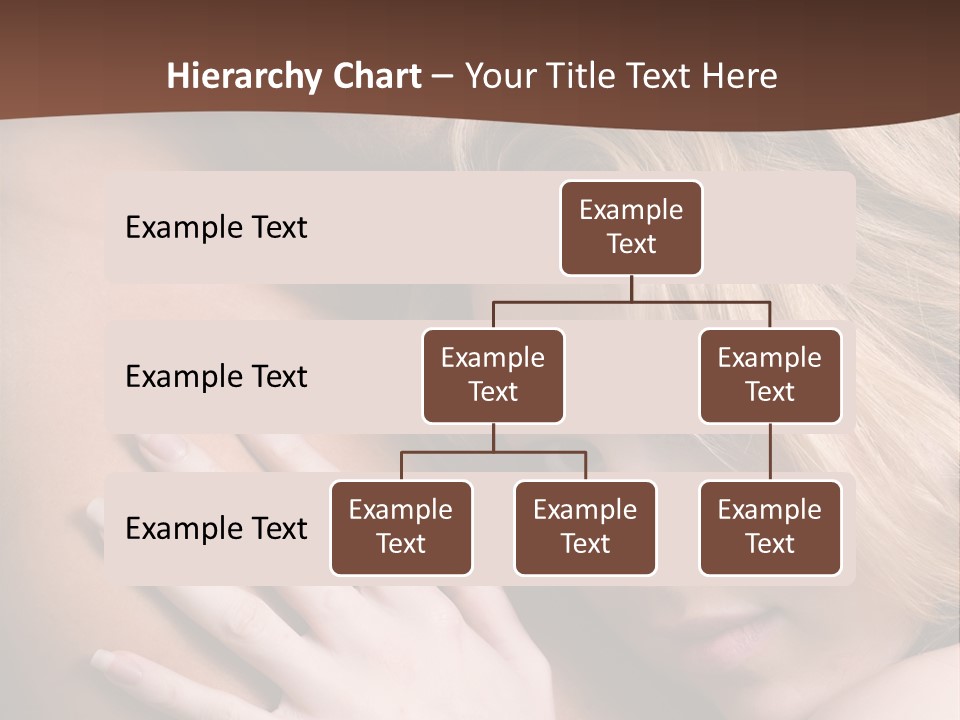 Hierarchy Chart – Your Title Text Here

Example Text

Example Text

Example Text

Example Text

Example Text

Example Text

Example Text

Example Text

Example Text